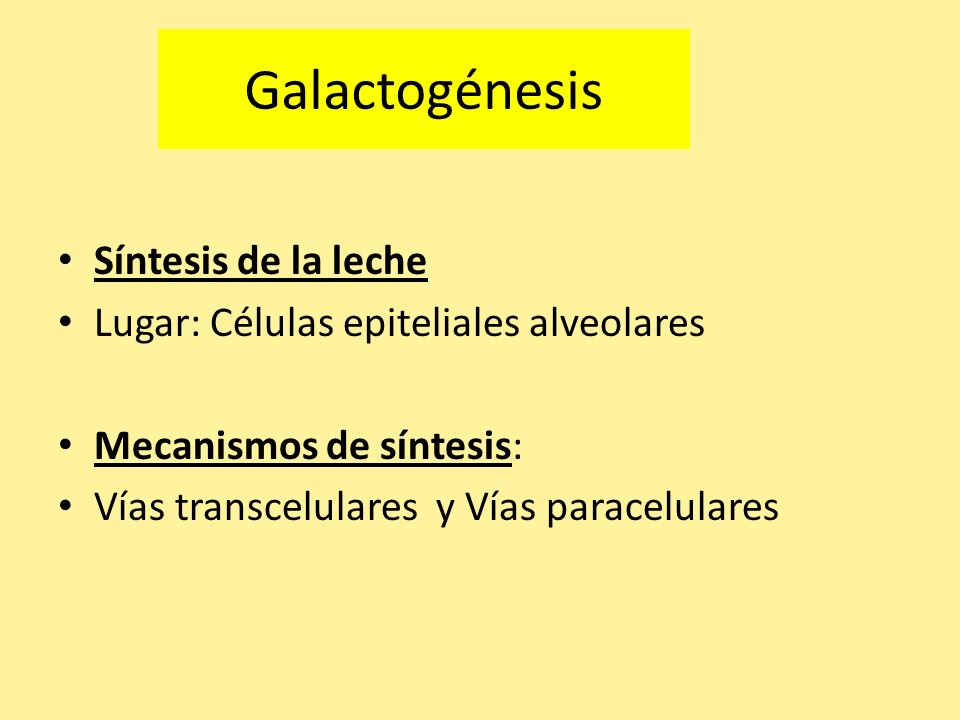 Galactogénesis

• Síntesis de la leche
• Lugar: Células epiteliales alveolares

• Mecanismos de síntesis:
• Vías transcelulares y Vías paracelulares